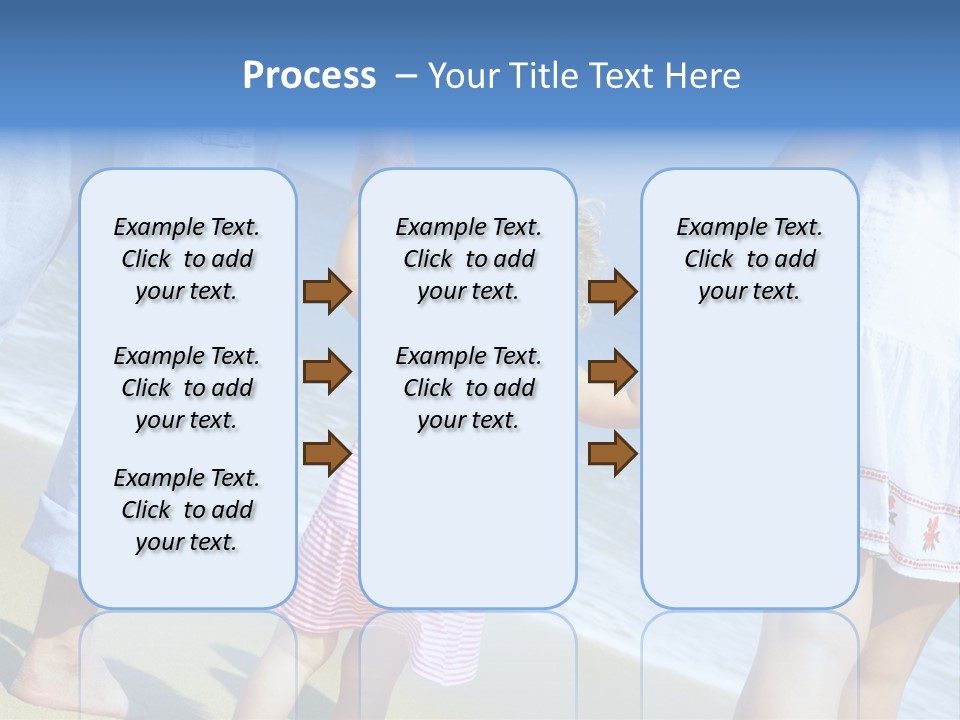 Process – Your Title Text Here

Example Text. Click to add your text.

Example Text. Click to add your text.

Example Text. Click to add your text.

Example Text. Click to add your text.

Example Text. Click to add your text.

Example Text. Click to add your text.